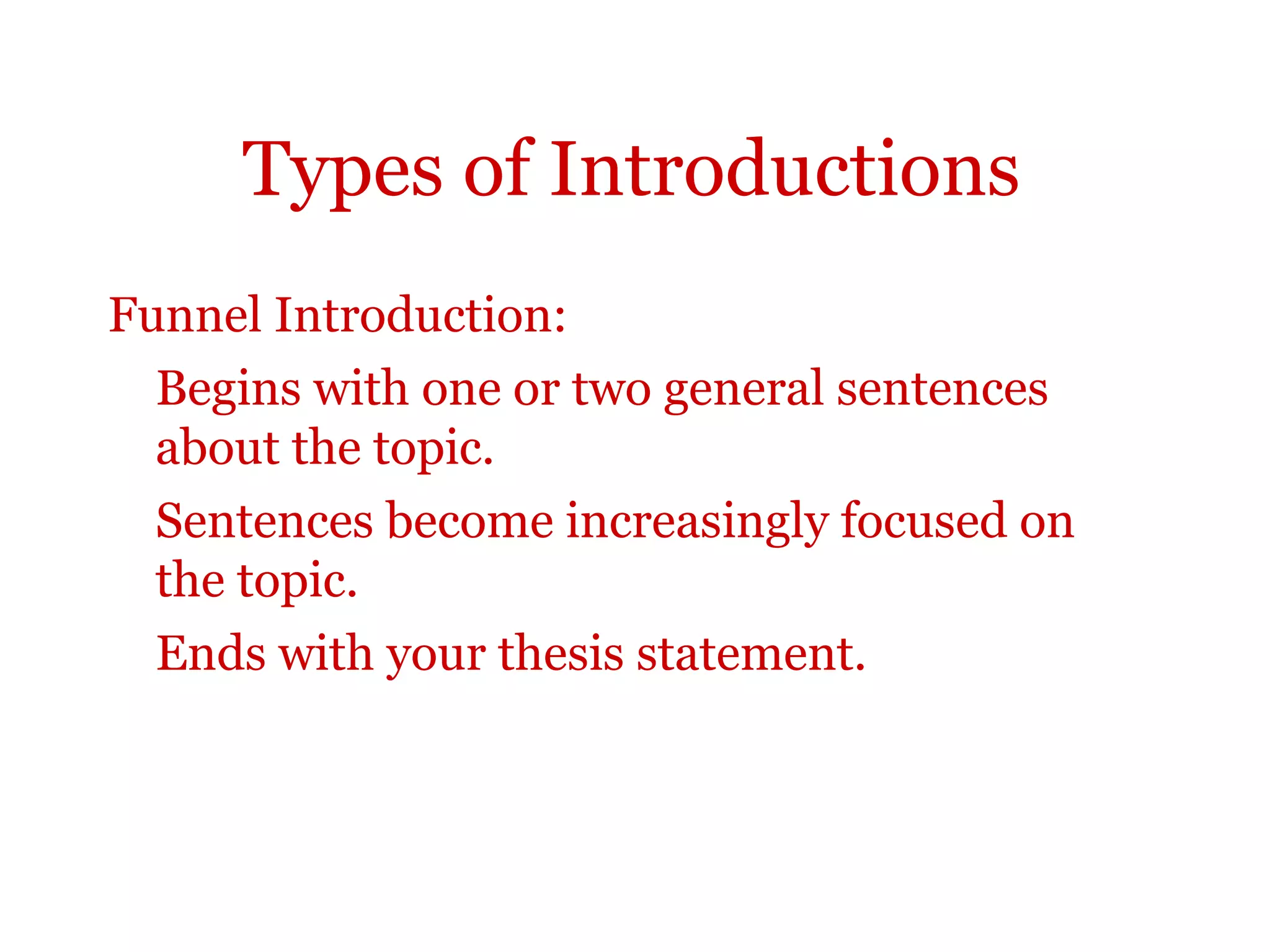 Types of Introductions

Funnel Introduction:

Begins with one or two general sentences about the topic.

Sentences become increasingly focused on the topic.

Ends with your thesis statement.